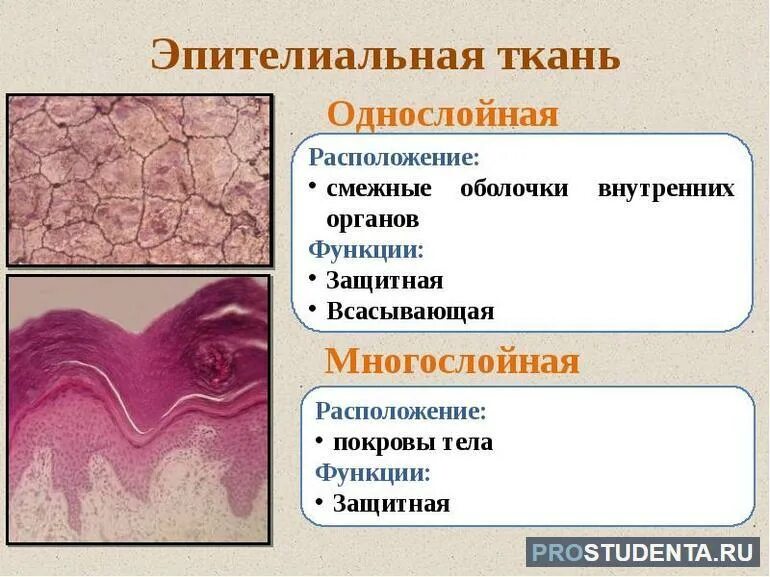 Эпителиальная ткань

Однослойная

Расположение:
• смежные оболочки внутренних органов
Функции:
• Защитная
• Всасывающая

Многослойная

Расположение:
• покровы тела
Функции:
• Защитная

PROSTUDENTA.RU